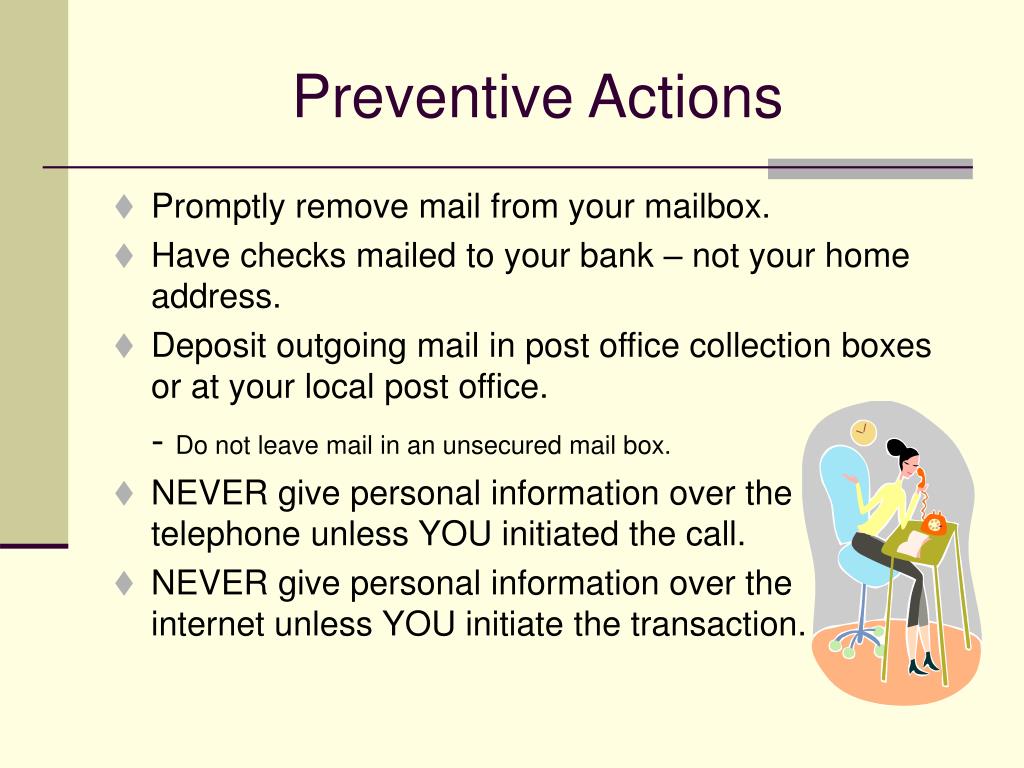 Preventive Actions

♦ Promptly remove mail from your mailbox.

♦ Have checks mailed to your bank – not your home address.

♦ Deposit outgoing mail in post office collection boxes or at your local post office.

- Do not leave mail in an unsecured mail box.

♦ NEVER give personal information over the telephone unless YOU initiated the call.

♦ NEVER give personal information over the internet unless YOU initiate the transaction.